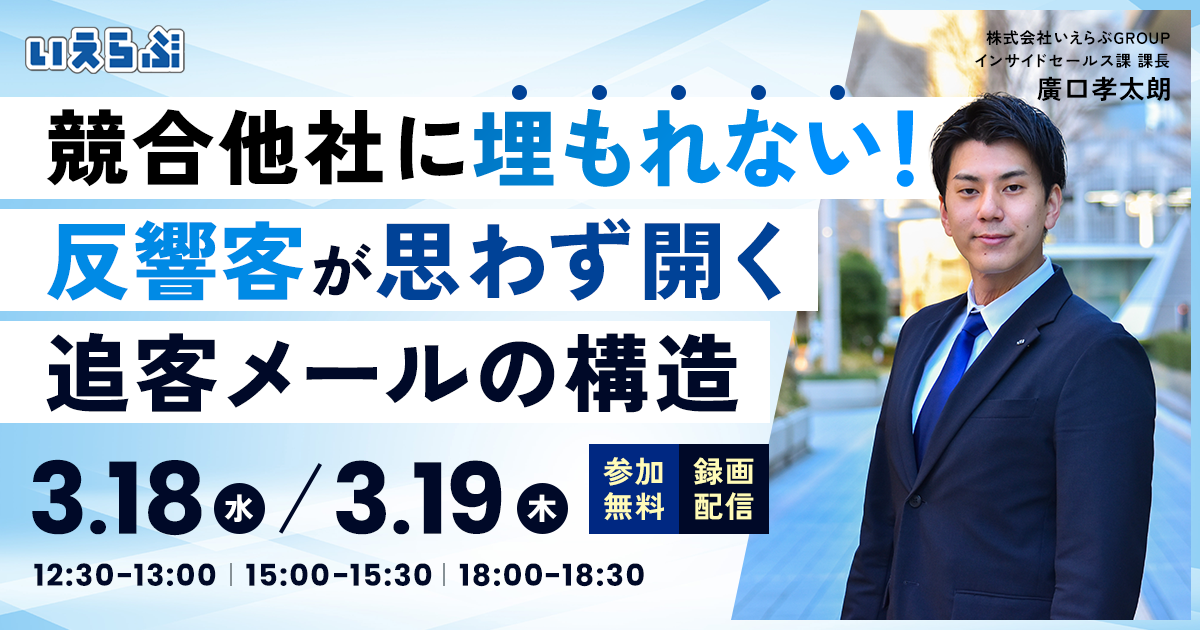 いえらぶ

株式会社いえらぶGROUP
インサイドセールス課 課長
廣口孝太朗

競合他社に埋もれない!
反響客が思わず開く
追客メールの構造

3.18 水 / 3.19 木

参加無料
録画配信

12:30-13:00 | 15:00-15:30 | 18:00-18:30